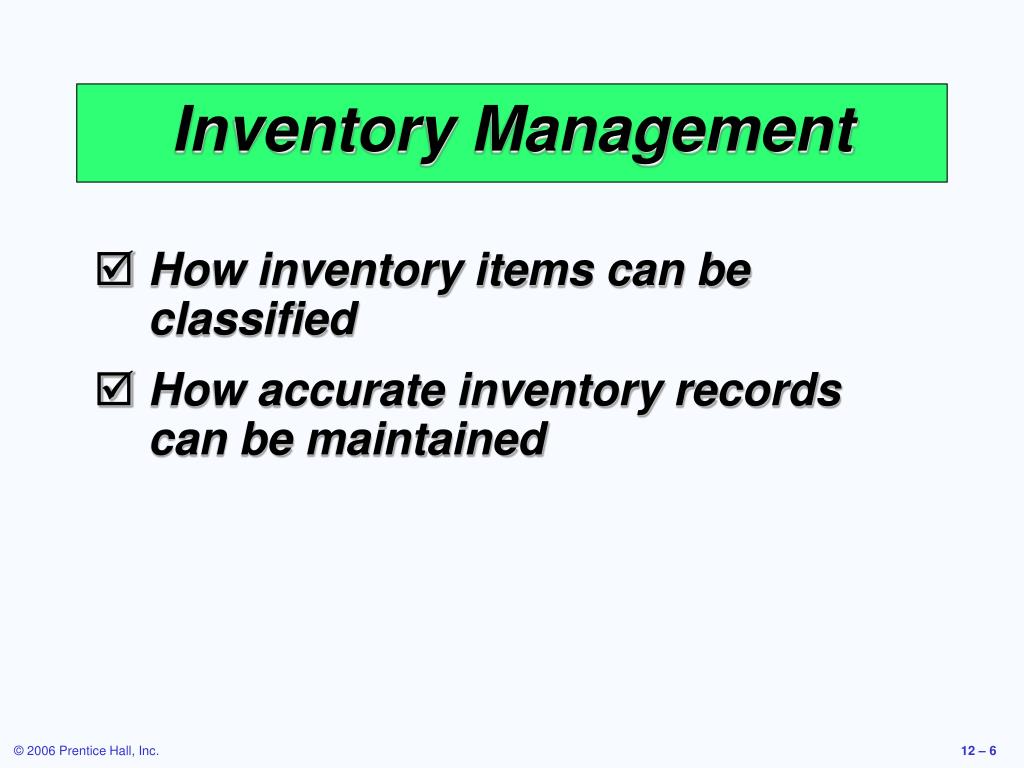 Inventory Management

☑ How inventory items can be classified

☑ How accurate inventory records can be maintained

© 2006 Prentice Hall, Inc.

12 – 6